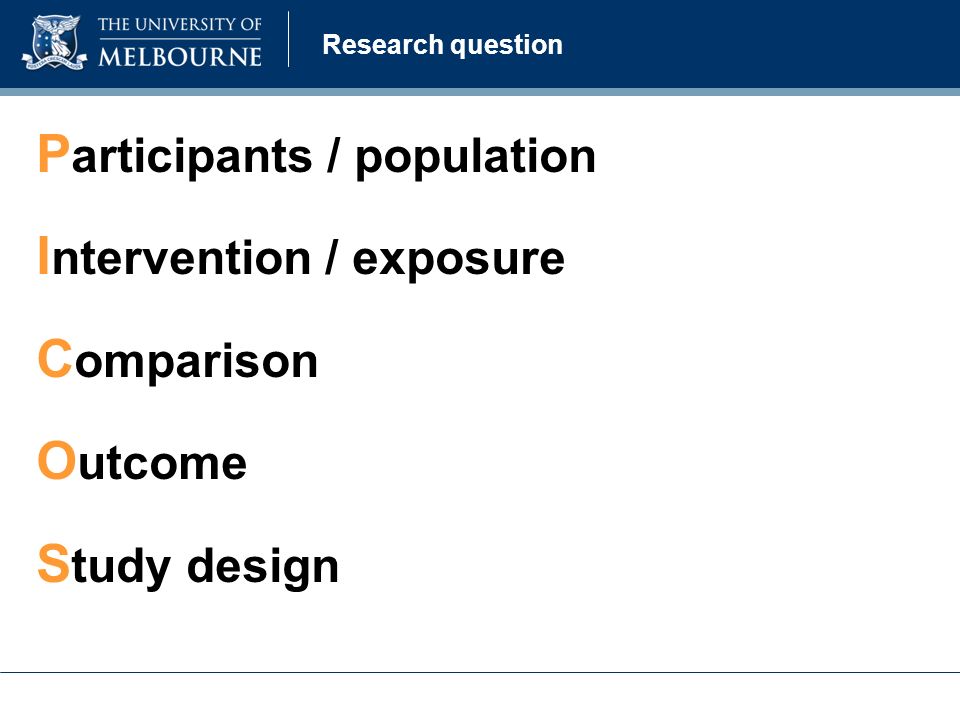 THE UNIVERSITY OF
MELBOURNE

Research question

Participants / population

Intervention / exposure

Comparison

Outcome

Study design